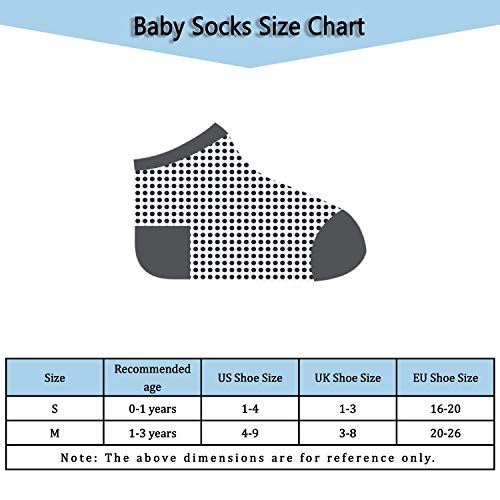 Baby Socks Size Chart

| Size | Recommended age | US Shoe Size | UK Shoe Size | EU Shoe Size |
|---|---|---|---|---|
| S | 0-1 years | 1-4 | 1-3 | 16-20 |
| M | 1-3 years | 4-9 | 3-8 | 20-26 |

Note: The above dimensions are for reference only.